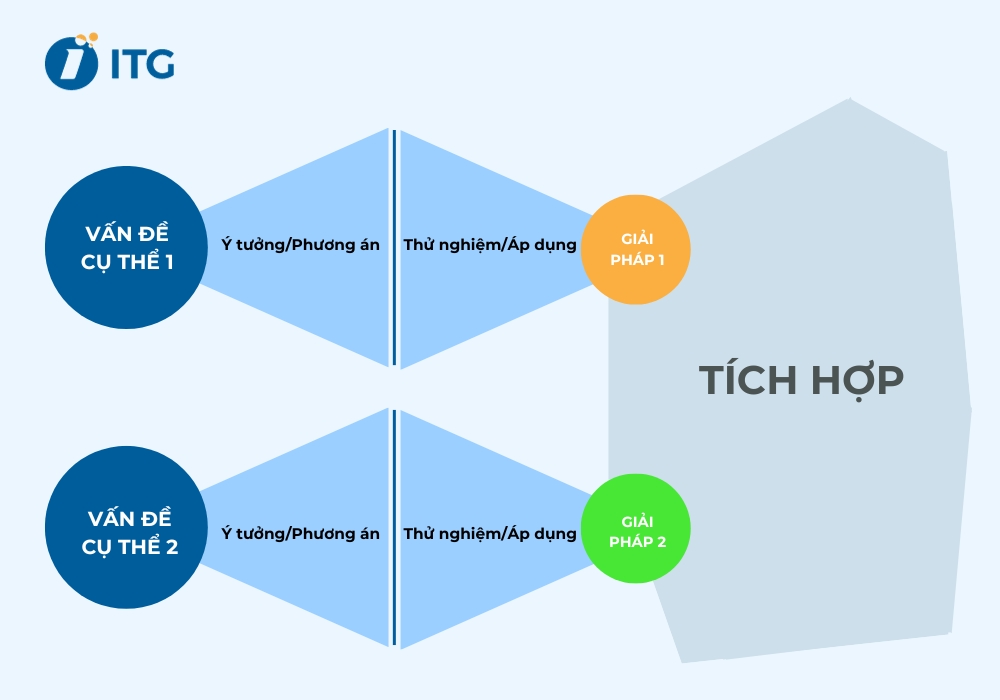 ITG

VẤN ĐỀ CỤ THỂ 1

Ý tưởng/Phương án

Thử nghiệm/Áp dụng

GIẢI PHÁP 1

TÍCH HỢP

VẤN ĐỀ CỤ THỂ 2

Ý tưởng/Phương án

Thử nghiệm/Áp dụng

GIẢI PHÁP 2